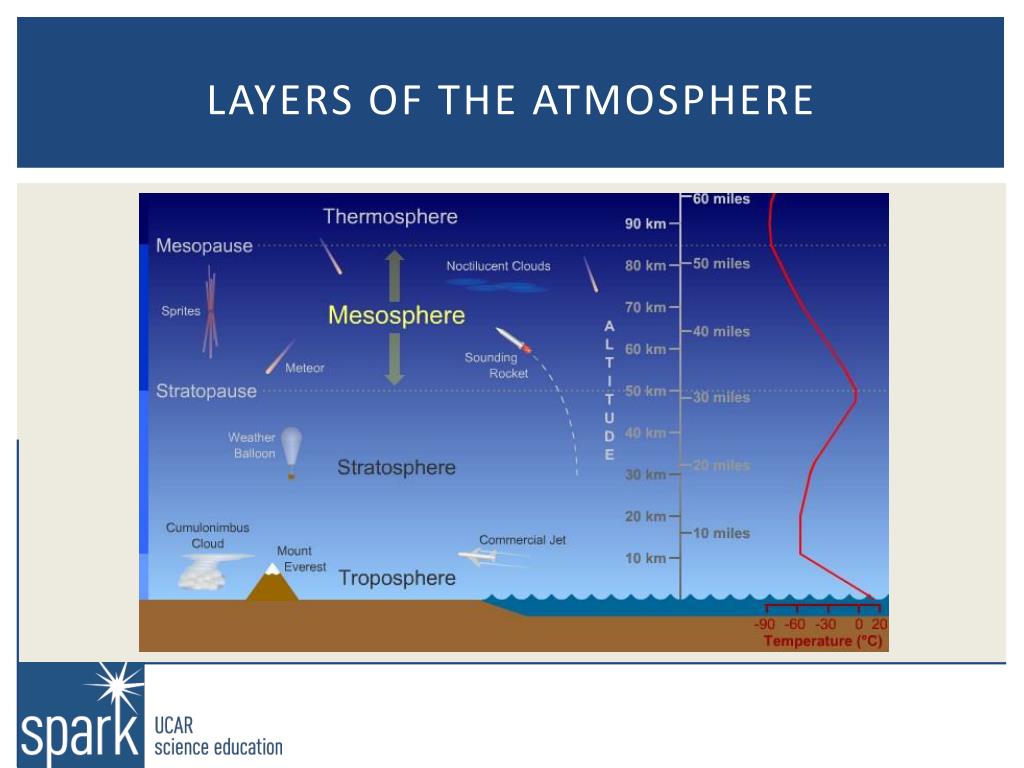 LAYERS OF THE ATMOSPHERE

Thermosphere
Mesopause
Noctilucent Clouds
Sprites
Mesosphere
Meteor
Sounding Rocket
Stratopause
Weather Balloon
Stratosphere
Cumulonimbus Cloud
Mount Everest
Commercial Jet
Troposphere

ALTITUDE

90 km
80 km
70 km
60 km
50 km
40 km
30 km
20 km
10 km

60 miles
50 miles
40 miles
30 miles
20 miles
10 miles

-90 -60 -30 0 20
Temperature (°C)

spark
UCAR
science education